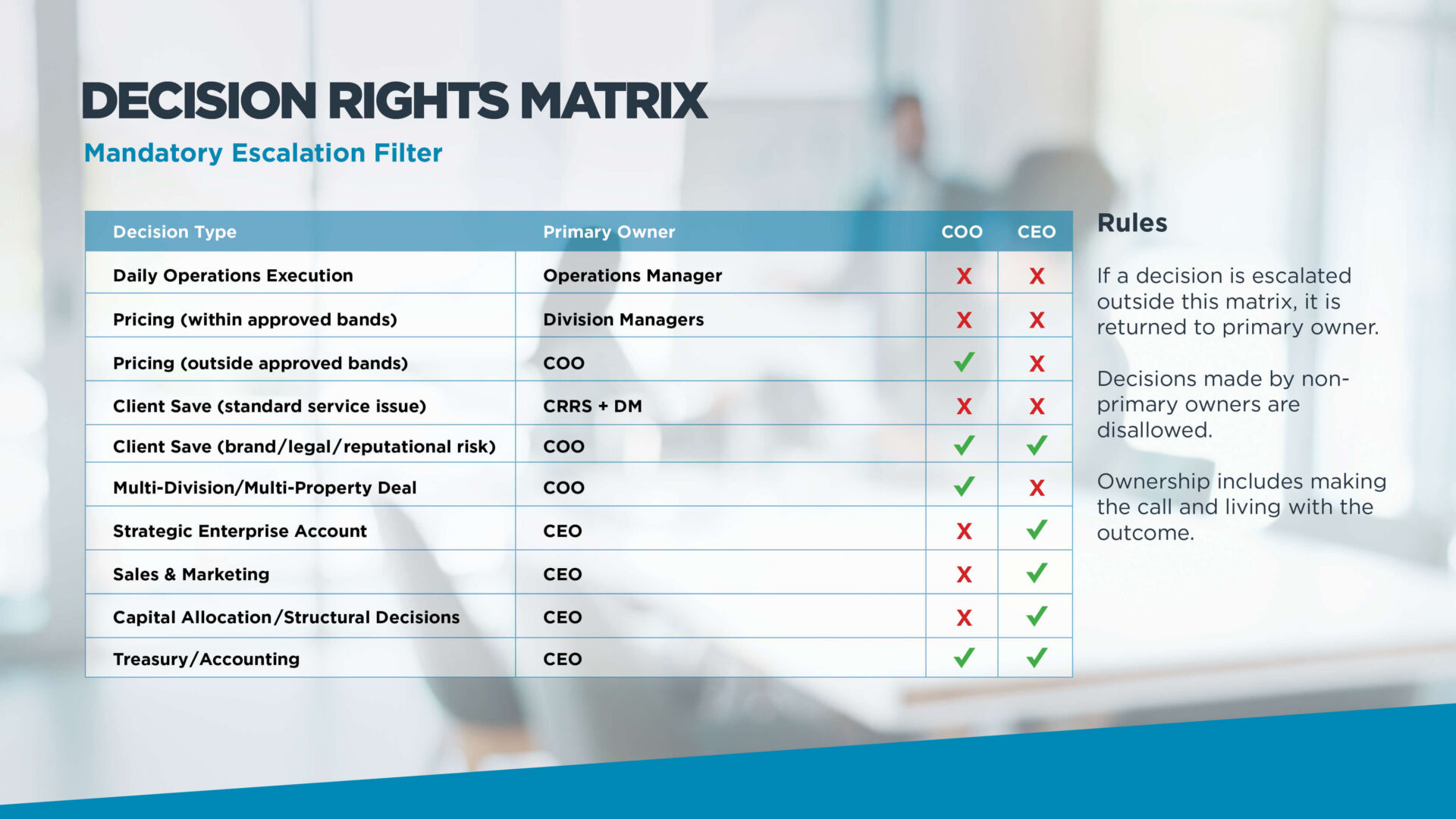 DECISION RIGHTS MATRIX

Mandatory Escalation Filter

| Decision Type | Primary Owner | COO | CEO |
|---|---|---|---|
| Daily Operations Execution | Operations Manager | X | X |
| Pricing (within approved bands) | Division Managers | X | X |
| Pricing (outside approved bands) | COO | ✓ | X |
| Client Save (standard service issue) | CRRS + DM | X | X |
| Client Save (brand/legal/reputational risk) | COO | ✓ | ✓ |
| Multi-Division/Multi-Property Deal | COO | ✓ | X |
| Strategic Enterprise Account | CEO | X | ✓ |
| Sales & Marketing | CEO | X | ✓ |
| Capital Allocation/Structural Decisions | CEO | X | ✓ |
| Treasury/Accounting | CEO | ✓ | ✓ |

Rules

If a decision is escalated outside this matrix, it is returned to primary owner.

Decisions made by non-primary owners are disallowed.

Ownership includes making the call and living with the outcome.